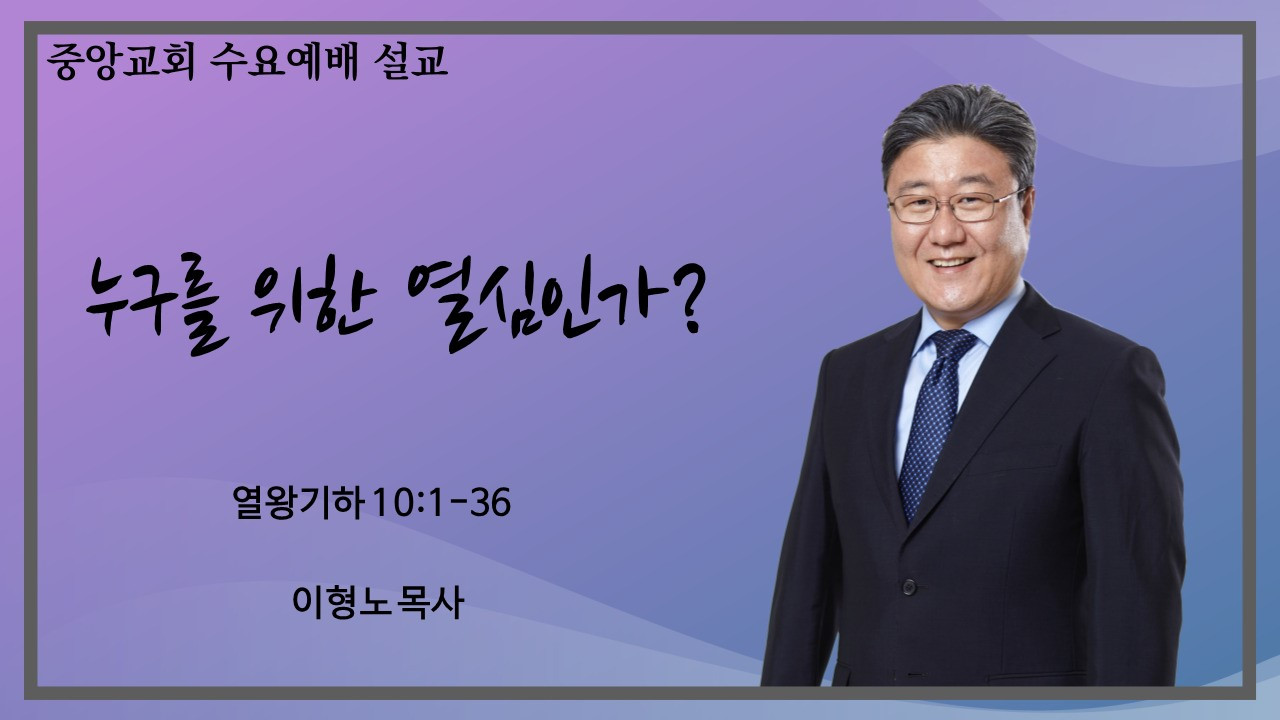 중앙교회 수요예배 설교

누구를 위한 열심인가?

열왕기하 10:1-36

이형노 목사